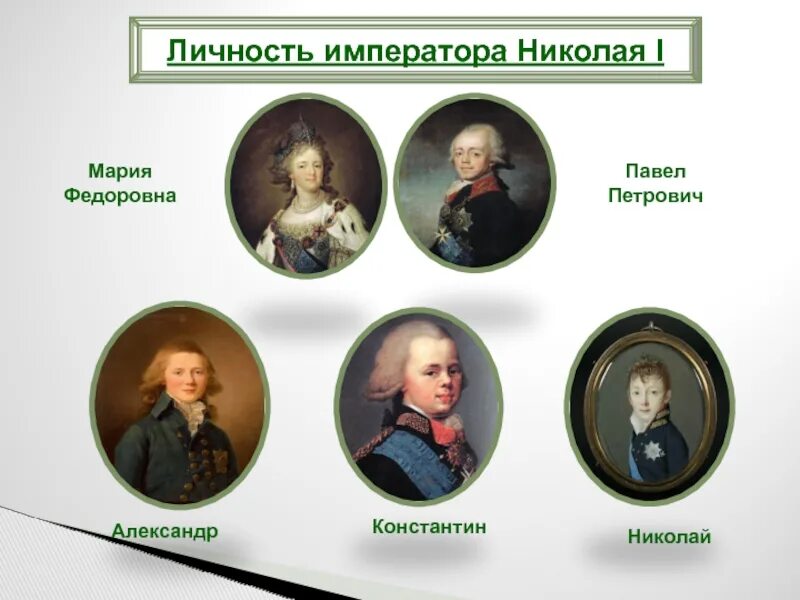 Личность императора Николая I

Мария Федоровна

Павел Петрович

Александр

Константин

Николай